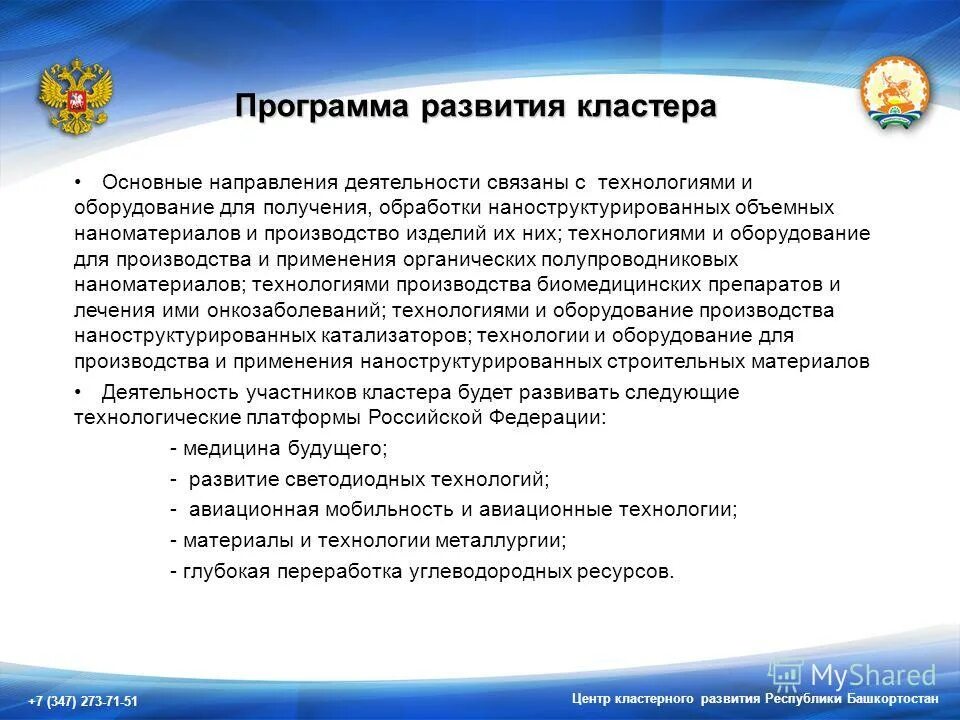 Программа развития кластера

• Основные направления деятельности связаны с технологиями и оборудование для получения, обработки наноструктурированных объемных наноматериалов и производство изделий их них; технологиями и оборудование для производства и применения органических полупроводниковых наноматериалов; технологиями производства биомедицинских препаратов и лечения ими онкозаболеваний; технологиями и оборудование производства наноструктурированных катализаторов; технологии и оборудование для производства и применения наноструктурированных строительных материалов

• Деятельность участников кластера будет развивать следующие технологические платформы Российской Федерации:

- медицина будущего;

- развитие светодиодных технологий;

- авиационная мобильность и авиационные технологии;

- материалы и технологии металлургии;

- глубокая переработка углеводородных ресурсов.

MyShared

+7 (347) 273-71-51

Центр кластерного развития Республики Башкортостан